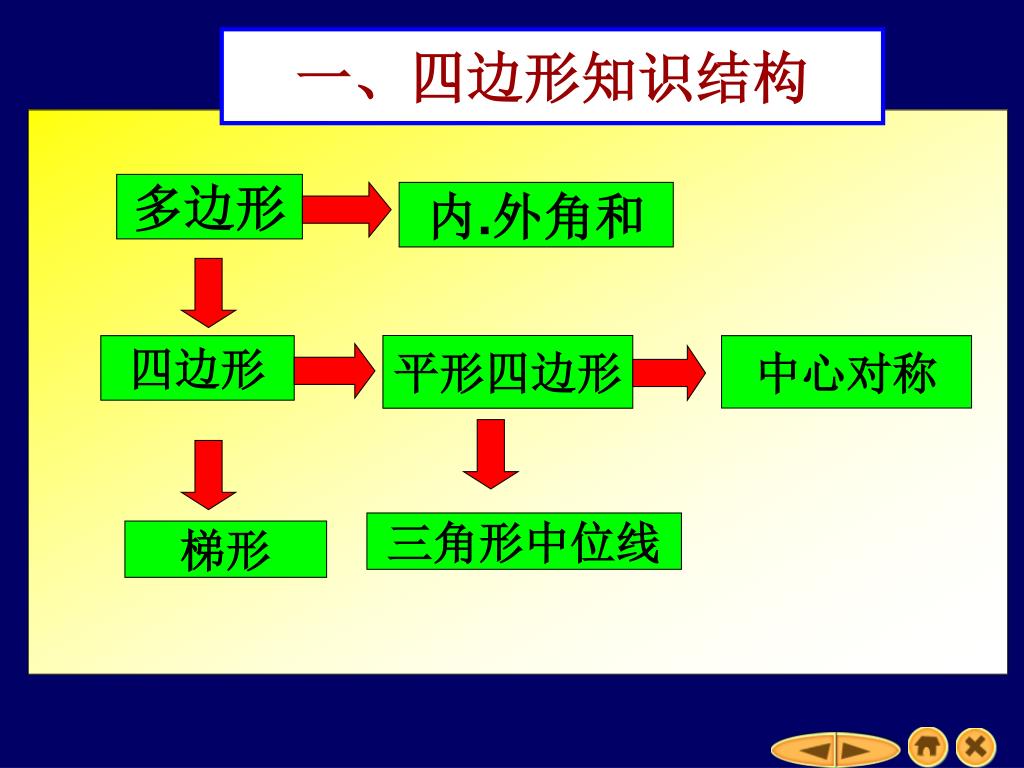 一、四边形知识结构

多边形

内.外角和

四边形

平形四边形

中心对称

梯形

三角形中位线